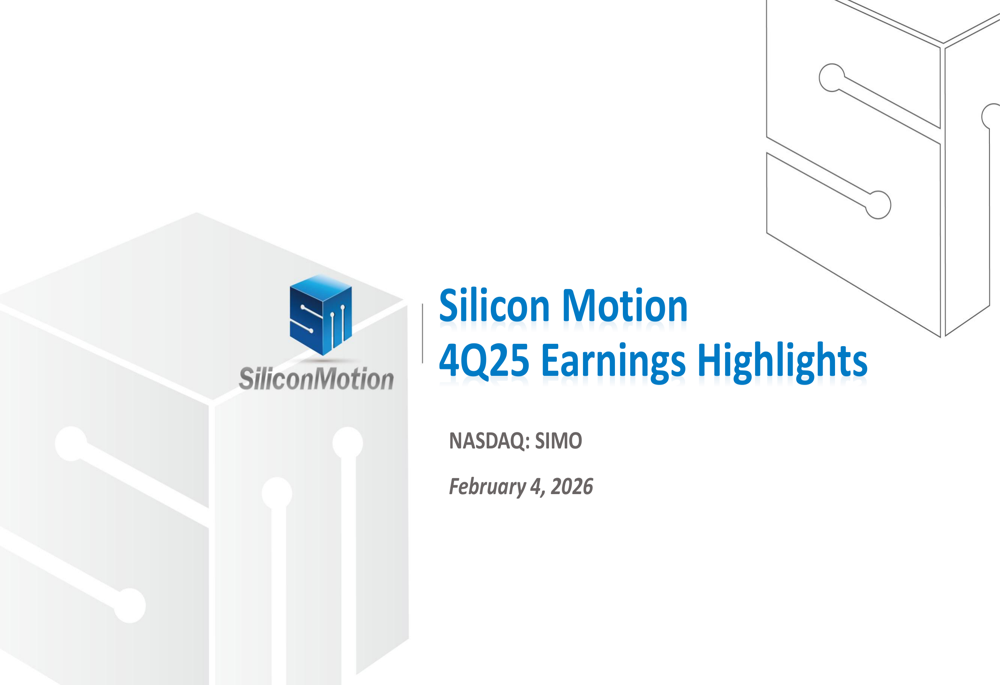 SiliconMotion

Silicon Motion
4Q25 Earnings Highlights

NASDAQ: SIMO

February 4, 2026